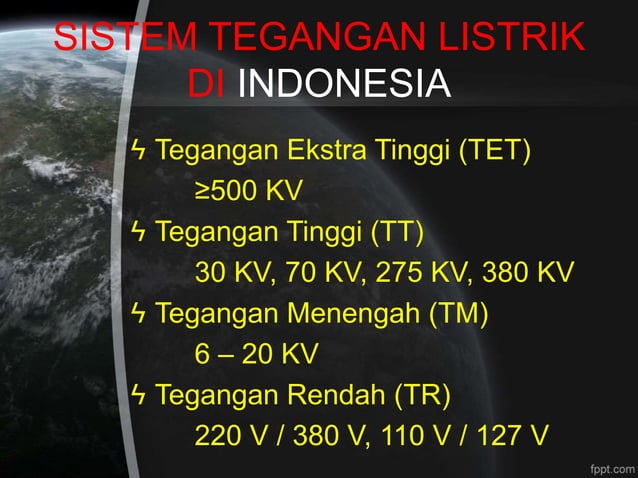 SISTEM TEGANGAN LISTRIK DI INDONESIA

ϟ Tegangan Ekstra Tinggi (TET)
≥500 KV

ϟ Tegangan Tinggi (TT)
30 KV, 70 KV, 275 KV, 380 KV

ϟ Tegangan Menengah (TM)
6 – 20 KV

ϟ Tegangan Rendah (TR)
220 V / 380 V, 110 V / 127 V

fppt.com